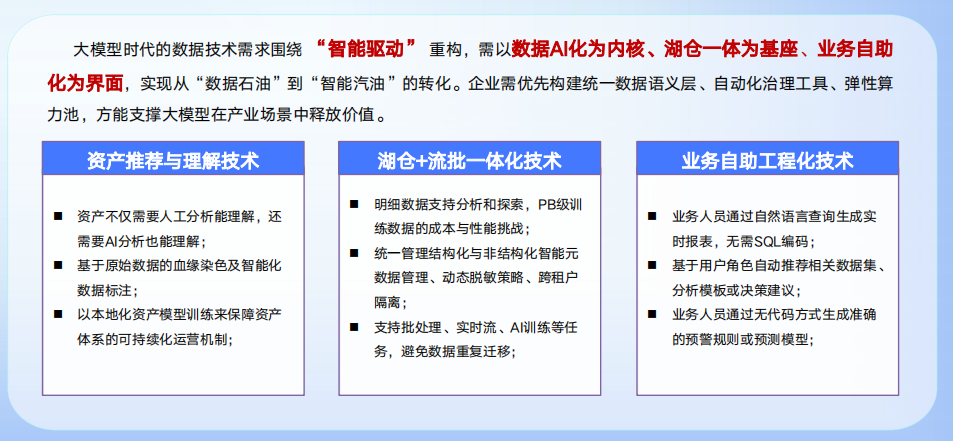 大模型时代的数据技术需求围绕 “智能驱动” 重构，需以数据AI化为内核、湖仓一体为基座、业务自助化为界面，实现从“数据石油”到“智能汽油”的转化。企业需优先构建统一数据语义层、自动化治理工具、弹性算力池，方能支撑大模型在产业场景中释放价值。

资产推荐与理解技术

■ 资产不仅需要人工分析能理解，还需要AI分析也能理解；
■ 基于原始数据的血缘染色及智能化数据标注；
■ 以本地化资产模型训练来保障资产体系的可持续化运营机制；

湖仓+流批一体化技术

■ 明细数据支持分析和探索，PB级训练数据的成本与性能挑战；
■ 统一管理结构化与非结构化智能元数据管理、动态脱敏策略、跨租户隔离；
■ 支持批处理、实时流、AI训练等任务，避免数据重复迁移；

业务自助工程化技术

■ 业务人员通过自然语言查询生成实时报表，无需SQL编码；
■ 基于用户角色自动推荐相关数据集、分析模板或决策建议；
■ 业务人员通过无代码方式生成准确的预警规则或预测模型；